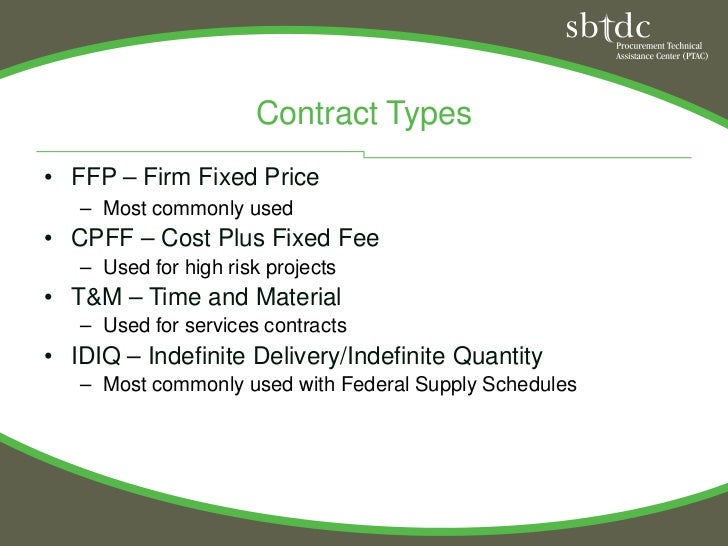 sbtdc
Procurement Technical Assistance Center (PTAC)

Contract Types

• FFP – Firm Fixed Price
– Most commonly used
• CPFF – Cost Plus Fixed Fee
– Used for high risk projects
• T&M – Time and Material
– Used for services contracts
• IDIQ – Indefinite Delivery/Indefinite Quantity
– Most commonly used with Federal Supply Schedules